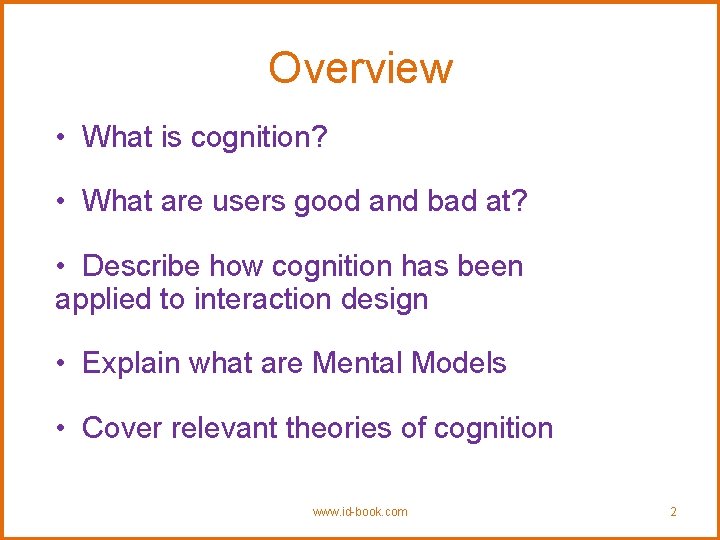 Overview

• What is cognition?

• What are users good and bad at?

• Describe how cognition has been applied to interaction design

• Explain what are Mental Models

• Cover relevant theories of cognition

www.id-book.com

2